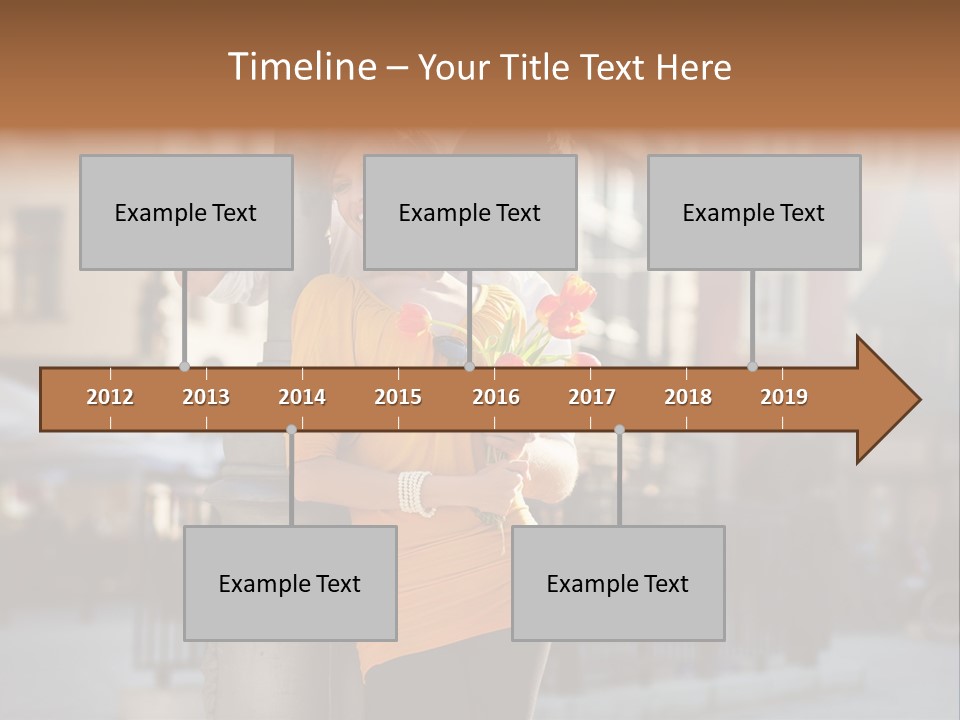 Timeline – Your Title Text Here

Example Text

Example Text

Example Text

2012 2013 2014 2015 2016 2017 2018 2019

Example Text

Example Text